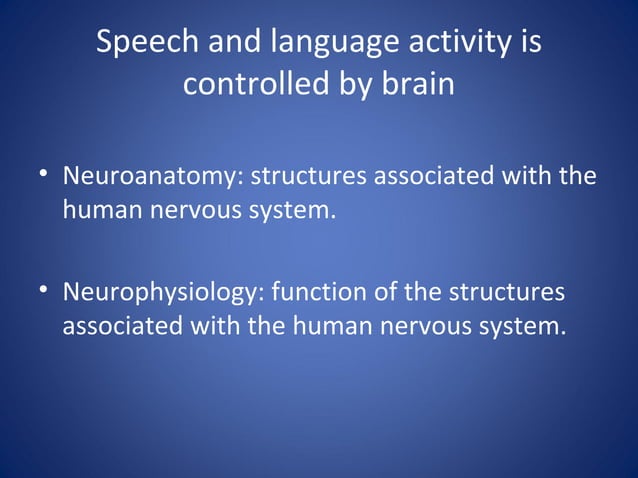 Speech and language activity is controlled by brain

• Neuroanatomy: structures associated with the human nervous system.

• Neurophysiology: function of the structures associated with the human nervous system.